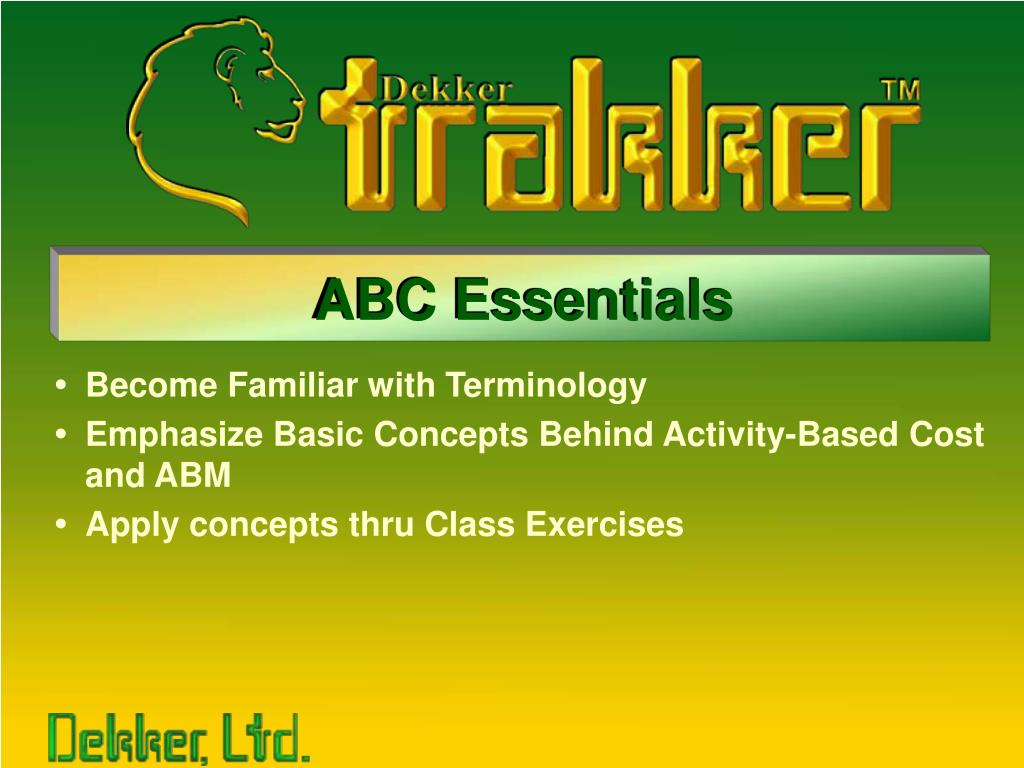 Dekker trakker TM

ABC Essentials

• Become Familiar with Terminology
• Emphasize Basic Concepts Behind Activity-Based Cost and ABM
• Apply concepts thru Class Exercises

Dekker, Ltd.